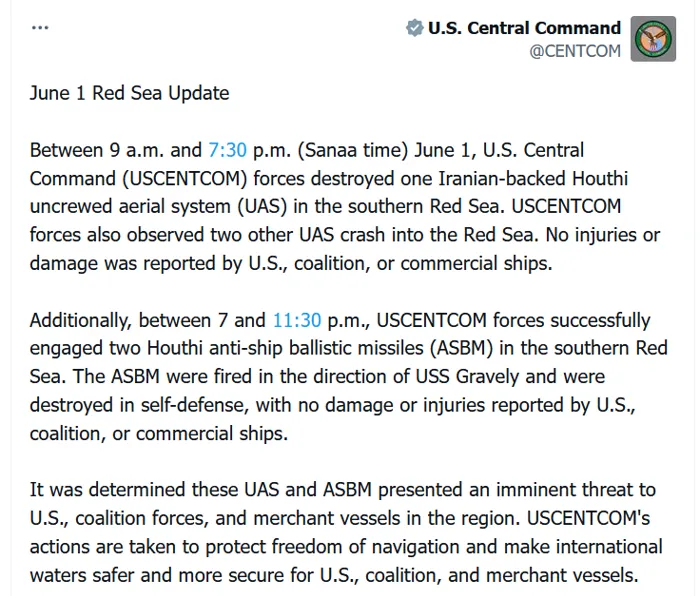 ...

U.S. Central Command
@CENTCOM

June 1 Red Sea Update

Between 9 a.m. and 7:30 p.m. (Sanaa time) June 1, U.S. Central Command (USCENTCOM) forces destroyed one Iranian-backed Houthi uncrewed aerial system (UAS) in the southern Red Sea. USCENTCOM forces also observed two other UAS crash into the Red Sea. No injuries or damage was reported by U.S., coalition, or commercial ships.

Additionally, between 7 and 11:30 p.m., USCENTCOM forces successfully engaged two Houthi anti-ship ballistic missiles (ASBM) in the southern Red Sea. The ASBM were fired in the direction of USS Gravely and were destroyed in self-defense, with no damage or injuries reported by U.S., coalition, or commercial ships.

It was determined these UAS and ASBM presented an imminent threat to U.S., coalition forces, and merchant vessels in the region. USCENTCOM's actions are taken to protect freedom of navigation and make international waters safer and more secure for U.S., coalition, and merchant vessels.